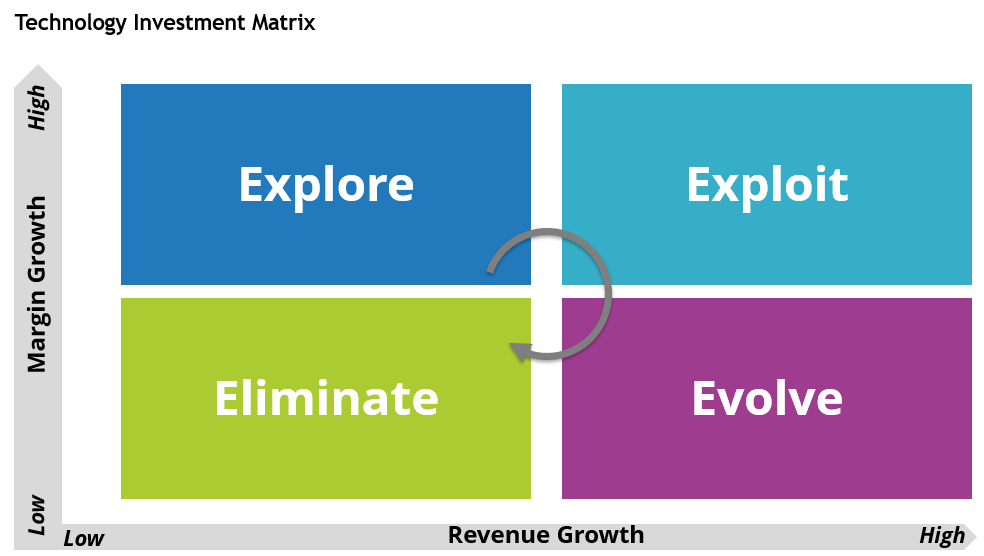 Technology Investment Matrix

High

Margin Growth

Low

Explore

Exploit

Eliminate

Evolve

Low

Revenue Growth

High